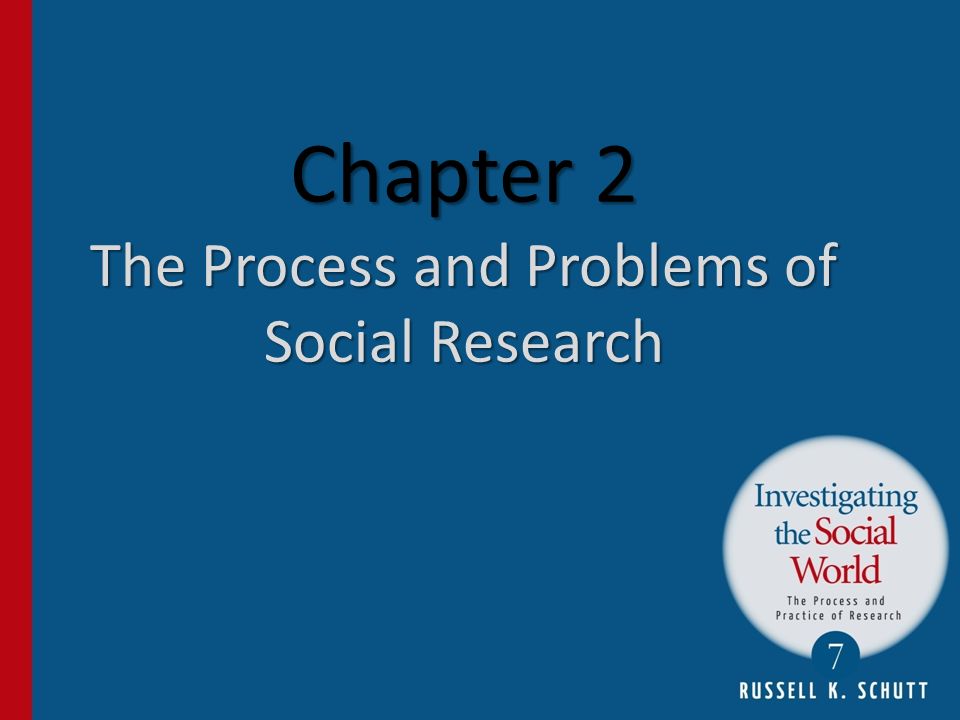 Chapter 2
The Process and Problems of Social Research

Investigating the Social World
The Process and Practice of Research
7
RUSSELL K. SCHUTT